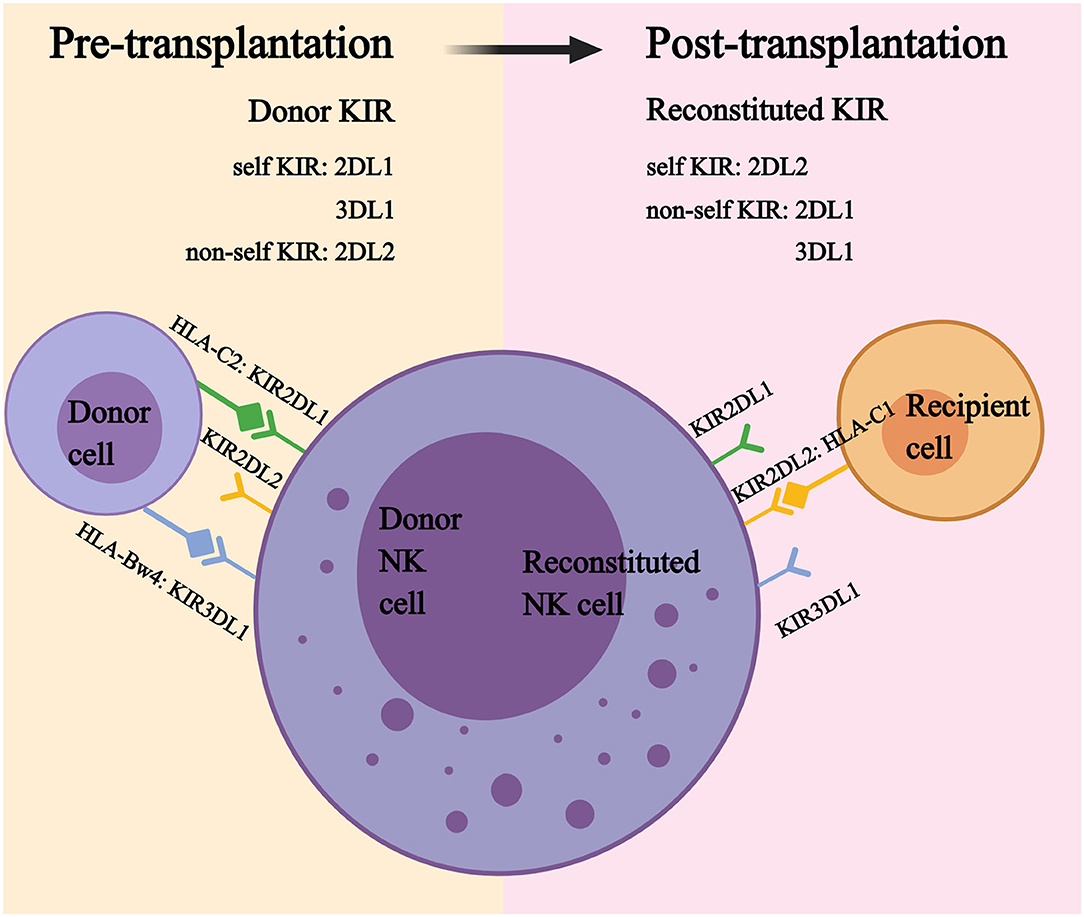 Pre-transplantation

Post-transplantation

Donor KIR

self KIR: 2DL1
3DL1
non-self KIR: 2DL2

Reconstituted KIR

self KIR: 2DL2
non-self KIR: 2DL1
3DL1

Donor cell

HLA-C2: KIR2DL1

KIR2DL2

HLA-Bw4: KIR3DL1

Donor NK cell

Reconstituted NK cell

KIR2DL1

KIR2DL2: HLA-C1

KIR3DL1

Recipient cell